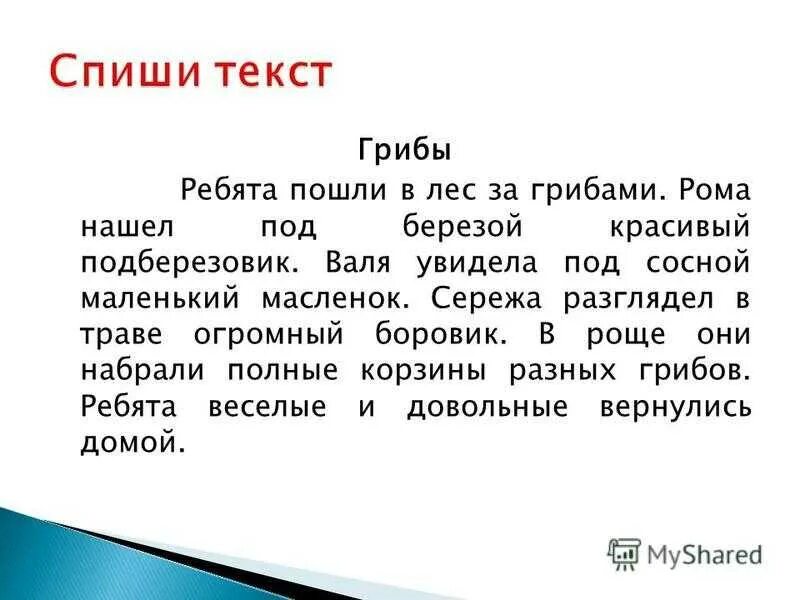 Спиши текст

Грибы

Ребята пошли в лес за грибами. Рома нашел под березой красивый подберезовик. Валя увидела под сосной маленький масленок. Сережа разглядел в траве огромный боровик. В роще они набрали полные корзины разных грибов. Ребята веселые и довольные вернулись домой.

MyShared